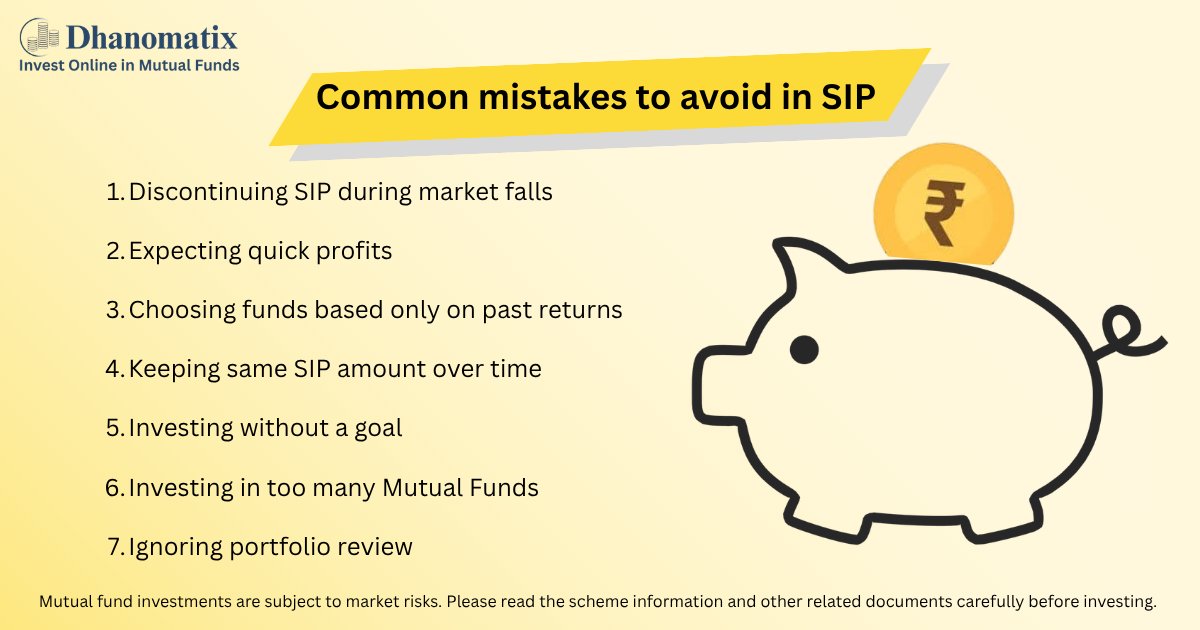 Dhanomatix
Invest Online in Mutual Funds

Common mistakes to avoid in SIP

1. Discontinuing SIP during market falls
2. Expecting quick profits
3. Choosing funds based only on past returns
4. Keeping same SIP amount over time
5. Investing without a goal
6. Investing in too many Mutual Funds
7. Ignoring portfolio review

₹

Mutual fund investments are subject to market risks. Please read the scheme information and other related documents carefully before investing.